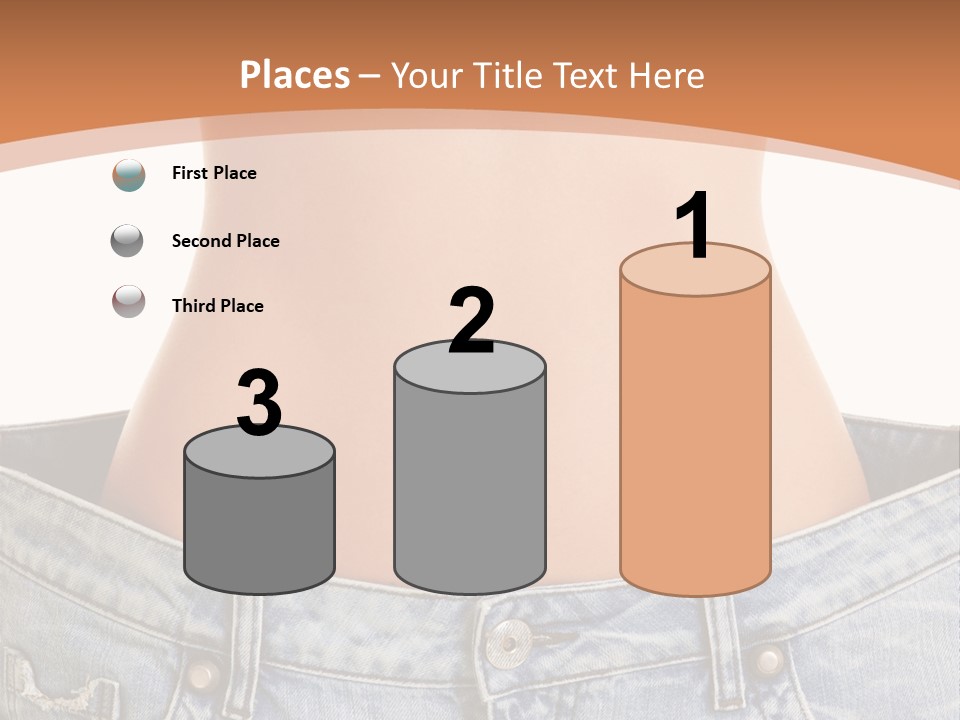 Places – Your Title Text Here

First Place

Second Place

Third Place

3

2

1